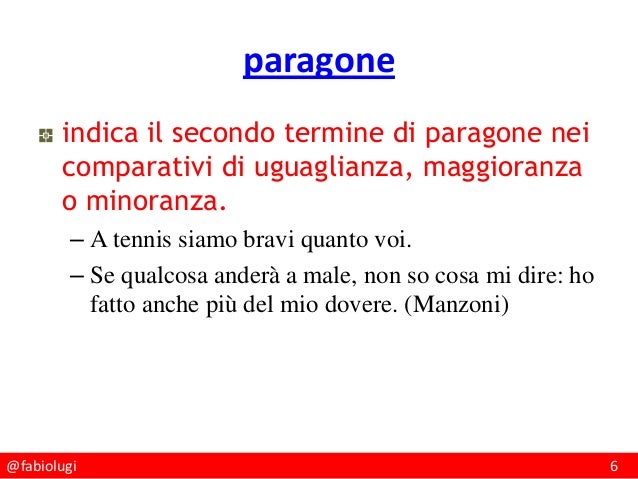 paragone

indica il secondo termine di paragone nei comparativi di uguaglianza, maggioranza o minoranza.

– A tennis siamo bravi quanto voi.

– Se qualcosa anderà a male, non so cosa mi dire: ho fatto anche più del mio dovere. (Manzoni)

@fabiolugi 6